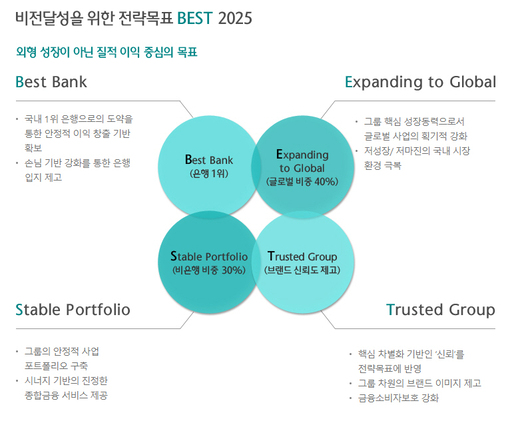 비전달성을 위한 전략목표 BEST 2025

외형 성장이 아닌 질적 이익 중심의 목표

Best Bank

· 국내 1위 은행으로의 도약을 통한 안정적 이익 창출 기반 확보
· 손님 기반 강화를 통한 은행 입지 제고

Expanding to Global

· 그룹 핵심 성장동력으로서 글로벌 사업의 획기적 강화
· 저성장/ 저마진의 국내 시장 환경 극복

Best Bank
(은행 1위)

Expanding to Global
(글로벌 비중 40%)

Stable Portfolio
(비은행 비중 30%)

Trusted Group
(브랜드 신뢰도 제고)

Stable Portfolio

· 그룹의 안정적 사업 포트폴리오 구축
· 시너지 기반의 진정한 종합금융 서비스 제공

Trusted Group

· 핵심 차별화 기반인 '신뢰'를 전략목표에 반영
· 그룹 차원의 브랜드 이미지 제고
· 금융소비자보호 강화